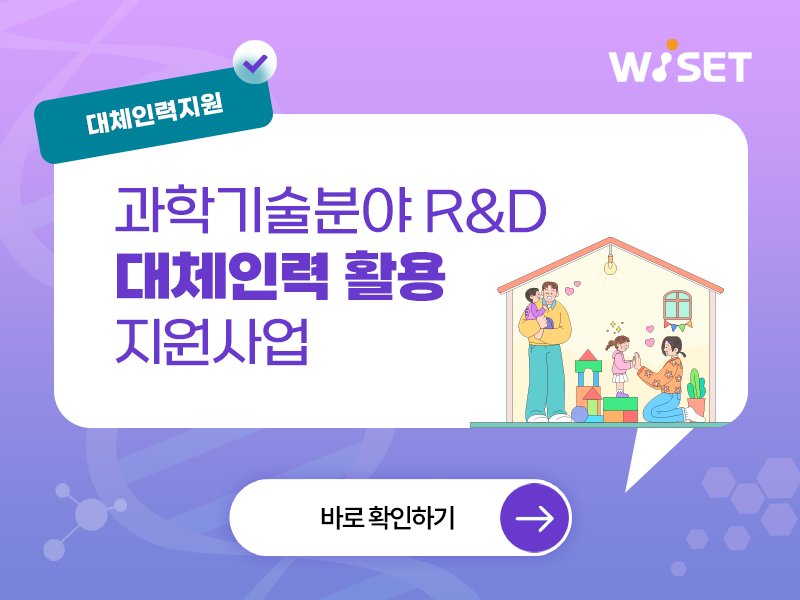 WISET

대체인력지원

과학기술분야 R&D
대체인력 활용
지원사업

바로 확인하기